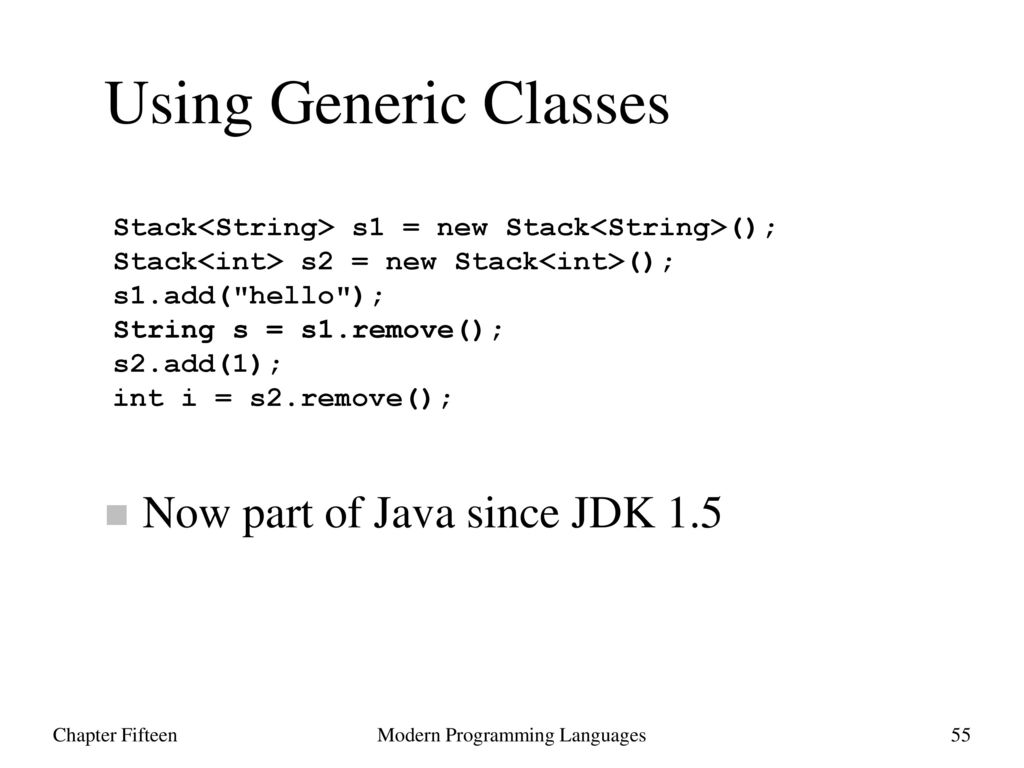 Using Generic Classes

Stack<String> s1 = new Stack<String>();
Stack<int> s2 = new Stack<int>();
s1.add("hello");
String s = s1.remove();
s2.add(1);
int i = s2.remove();

Now part of Java since JDK 1.5

Chapter Fifteen
Modern Programming Languages
55